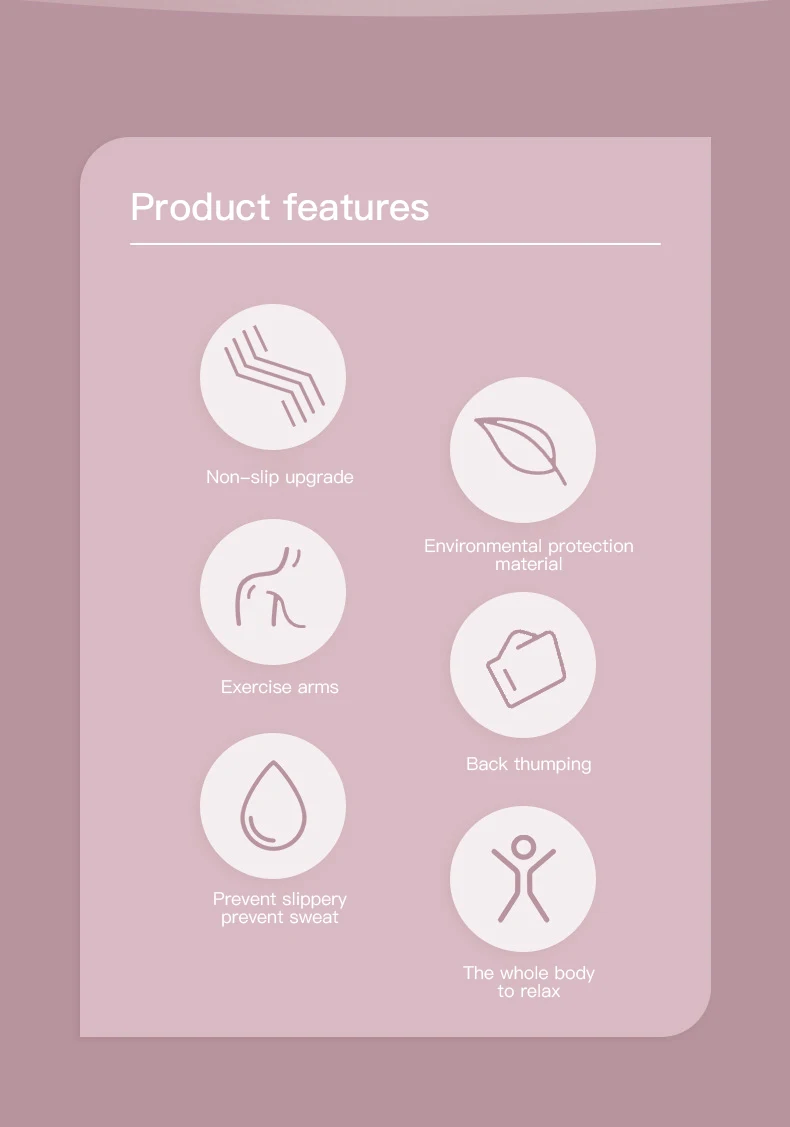 Product features

Non-slip upgrade

Exercise arms

Prevent slippery prevent sweat

Environmental protection material

Back thumping

The whole body to relax